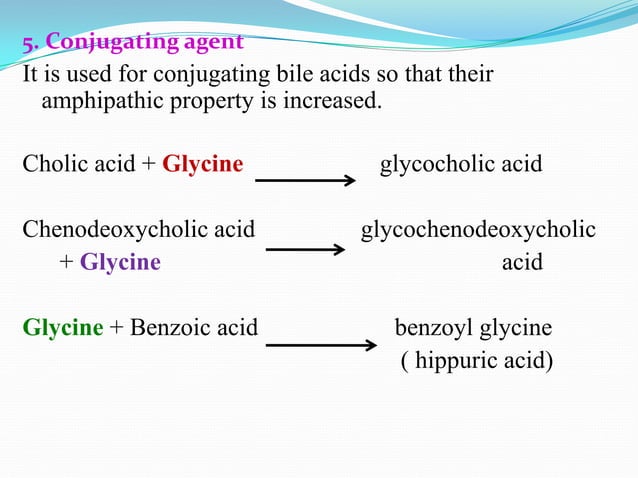 5. Conjugating agent

It is used for conjugating bile acids so that their amphipathic property is increased.

Cholic acid + Glycine $\longrightarrow$ glycocholic acid

Chenodeoxycholic acid + Glycine $\longrightarrow$ glycochenodeoxycholic acid

Glycine + Benzoic acid $\longrightarrow$ benzoyl glycine ( hippuric acid)